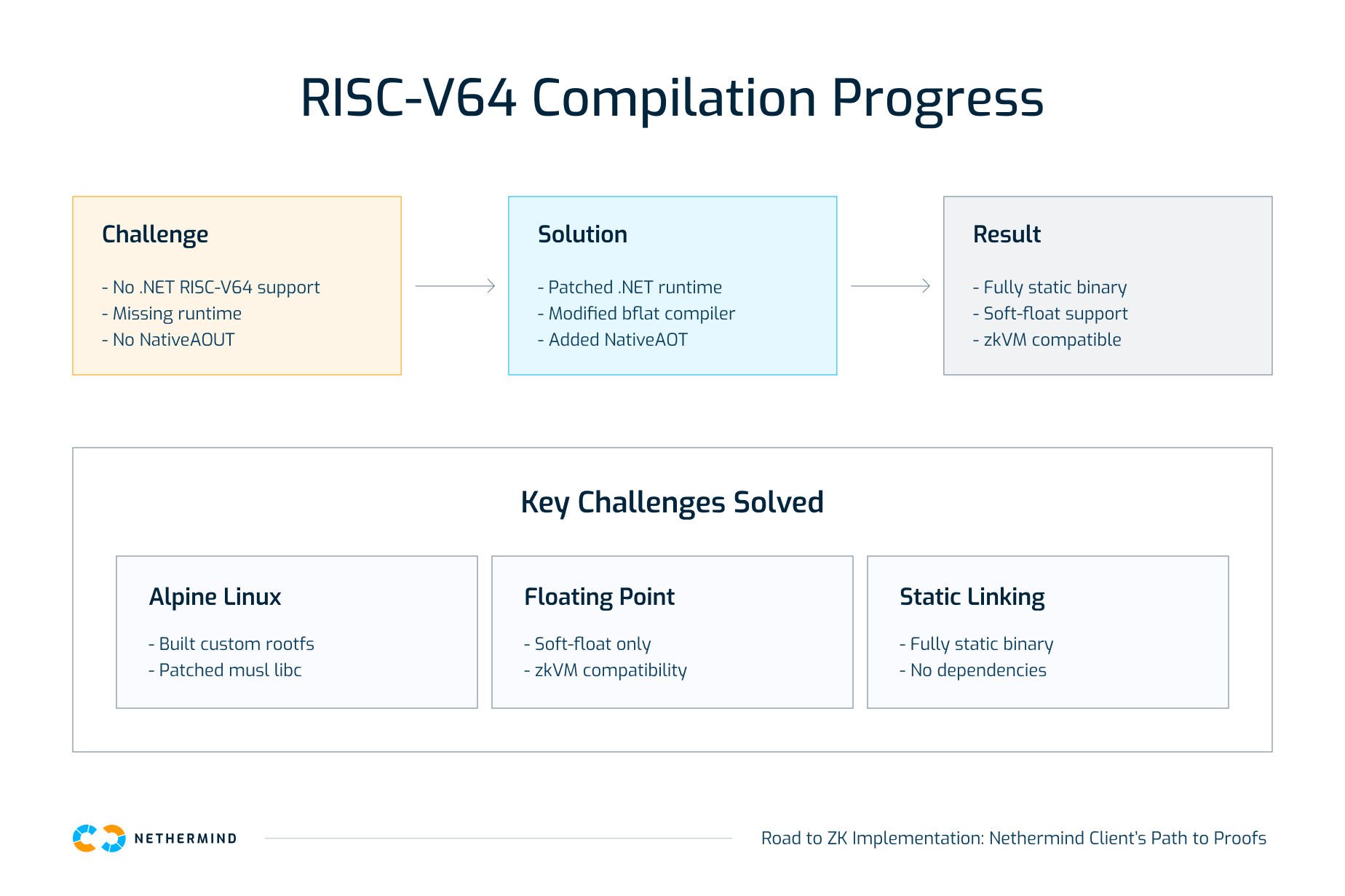 RISC-V64 Compilation Progress

Challenge

- No .NET RISC-V64 support
- Missing runtime
- No NativeAOUT

Solution

- Patched .NET runtime
- Modified bflat compiler
- Added NativeAOT

Result

- Fully static binary
- Soft-float support
- zkVM compatible

Key Challenges Solved

Alpine Linux

- Built custom rootfs
- Patched musl libc

Floating Point

- Soft-float only
- zkVM compatibility

Static Linking

- Fully static binary
- No dependencies

NETHERMIND

Road to ZK Implementation: Nethermind Client's Path to Proofs